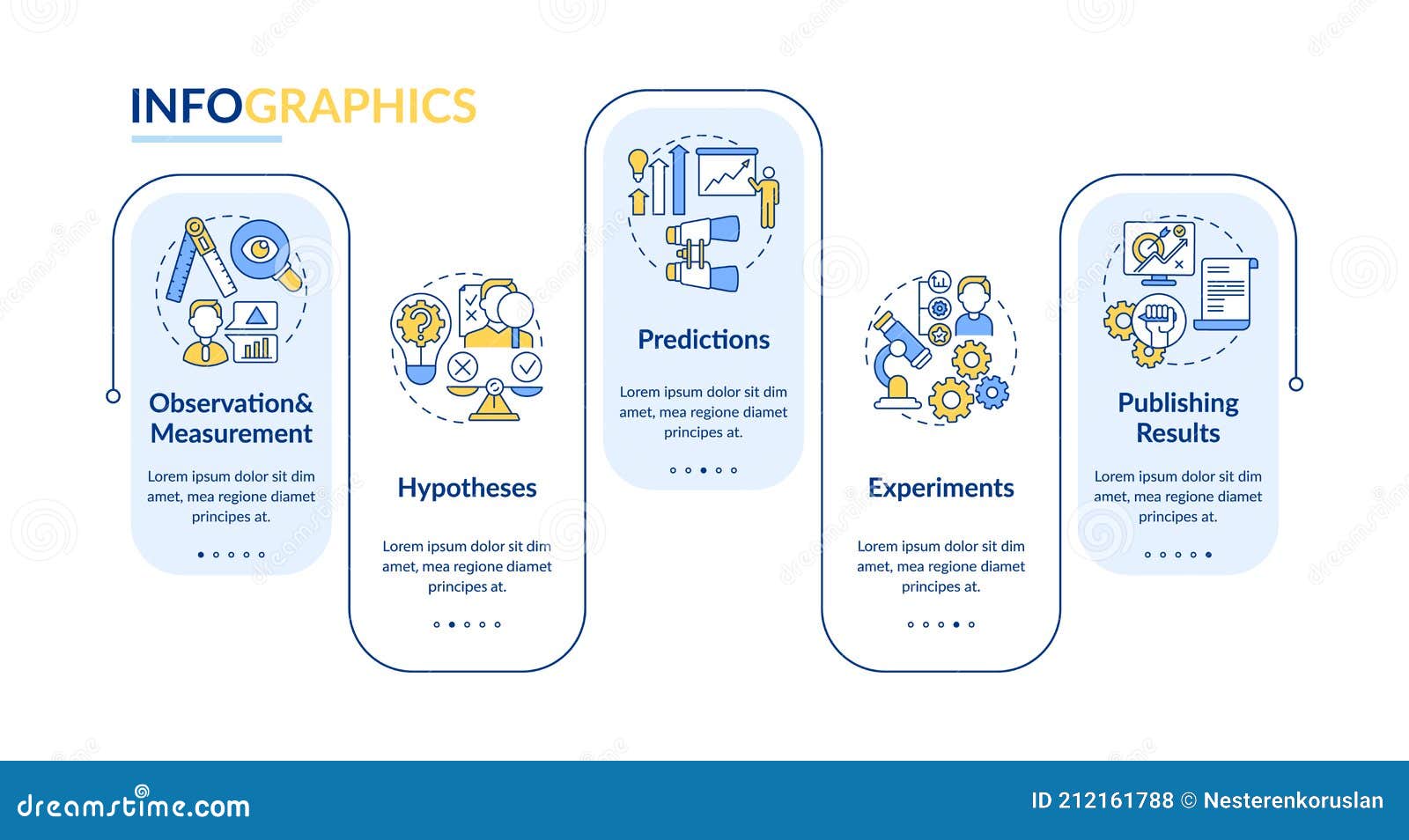 INFOGRAPHICS

Observation& Measurement

Lorem ipsum dolor sit dim amet, mea regione diamet principes at.

Hypotheses

Lorem ipsum dolor sit dim amet, mea regione diamet principes at.

Predictions

Lorem ipsum dolor sit dim amet, mea regione diamet principes at.

Experiments

Lorem ipsum dolor sit dim amet, mea regione diamet principes at.

Publishing Results

Lorem ipsum dolor sit dim amet, mea regione diamet principes at.

dreamstime.com

ID 212161788 © Nesterenkoruslan